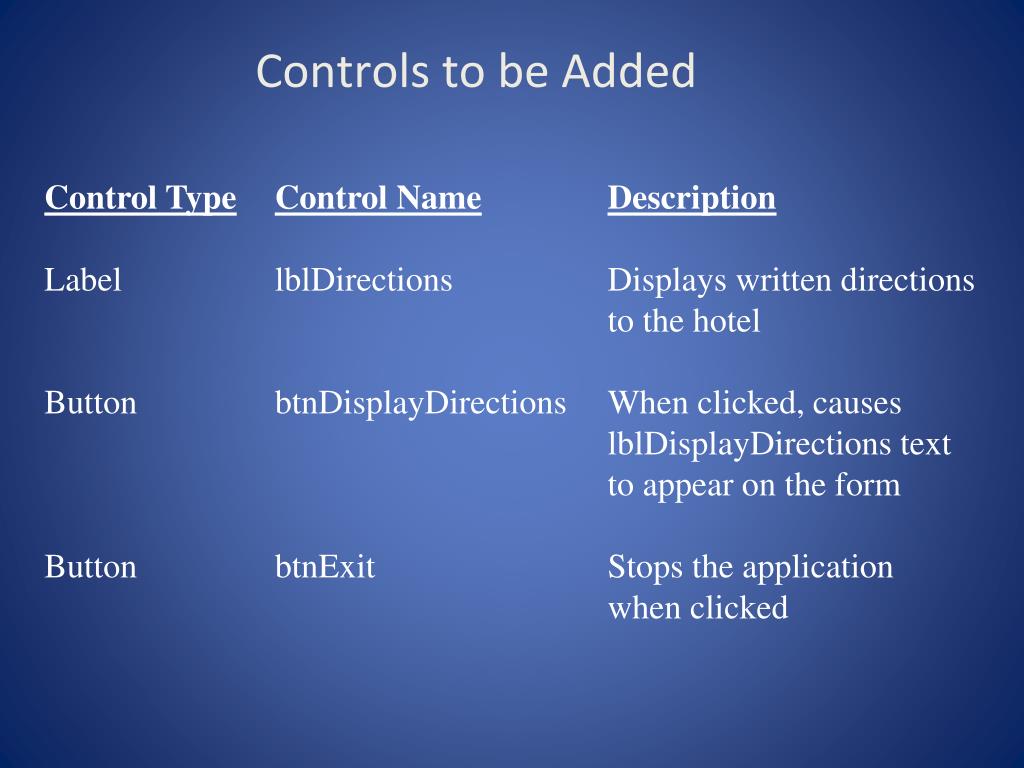 Controls to be Added

| Control Type | Control Name | Description |
|---|---|---|
| Label | lblDirections | Displays written directions to the hotel |
| Button | btnDisplayDirections | When clicked, causes lblDisplayDirections text to appear on the form |
| Button | btnExit | Stops the application when clicked |